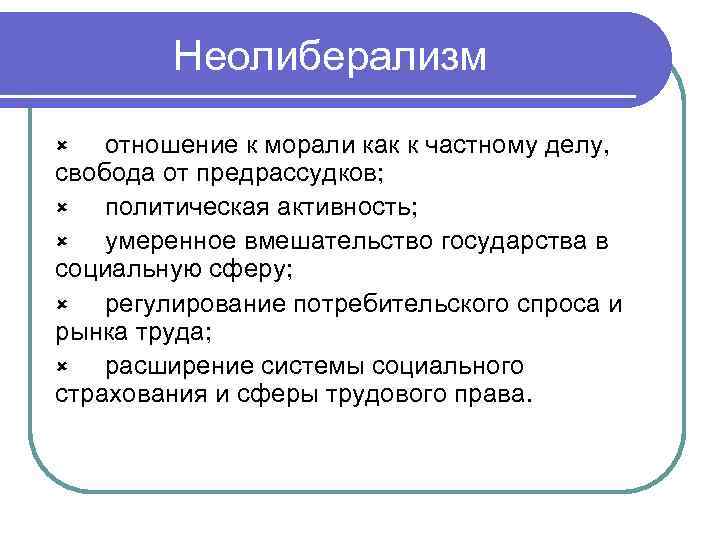 Неолиберализм

× отношение к морали как к частному делу, свобода от предрассудков;

× политическая активность;

× умеренное вмешательство государства в социальную сферу;

× регулирование потребительского спроса и рынка труда;

× расширение системы социального страхования и сферы трудового права.